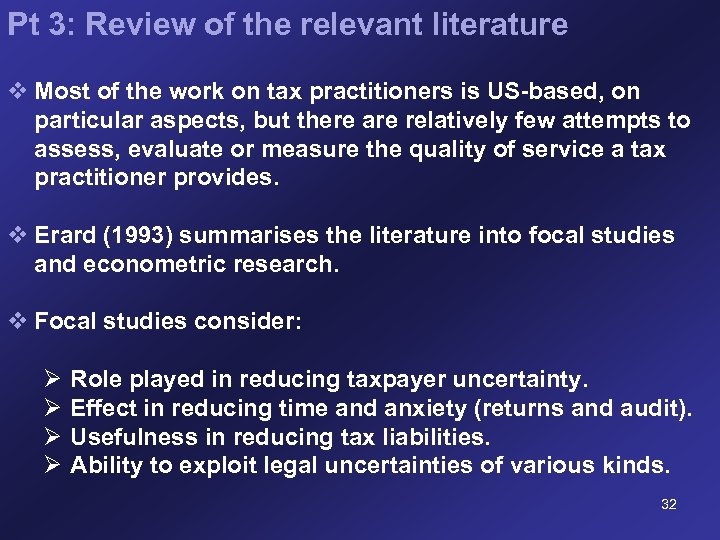 Pt 3: Review of the relevant literature

❖ Most of the work on tax practitioners is US-based, on particular aspects, but there are relatively few attempts to assess, evaluate or measure the quality of service a tax practitioner provides.

❖ Erard (1993) summarises the literature into focal studies and econometric research.

❖ Focal studies consider:

➢ Role played in reducing taxpayer uncertainty.
➢ Effect in reducing time and anxiety (returns and audit).
➢ Usefulness in reducing tax liabilities.
➢ Ability to exploit legal uncertainties of various kinds.

32